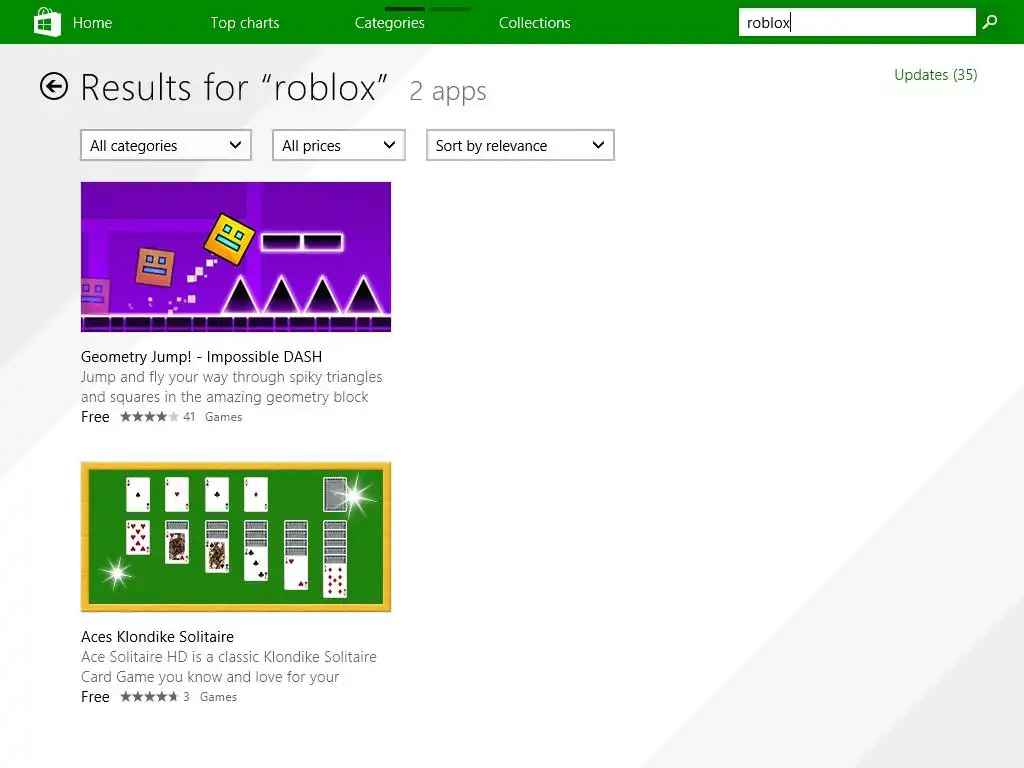 Home Top charts Categories Collections roblox

Results for “roblox” 2 apps

Updates (35)

All categories
All prices
Sort by relevance

Geometry Jump! - Impossible DASH
Jump and fly your way through spiky triangles and squares in the amazing geometry block
Free ★★★★★ 41 Games

Aces Klondike Solitaire
Ace Solitaire HD is a classic Klondike Solitaire Card Game you know and love for your
Free ★★★★★ 3 Games